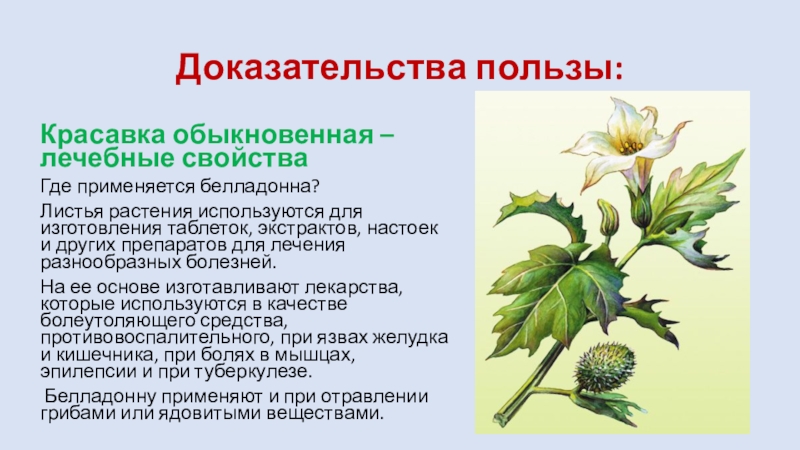 Доказательства пользы:

Красавка обыкновенная – лечебные свойства

Где применяется белладонна?

Листья растения используются для изготовления таблеток, экстрактов, настоек и других препаратов для лечения разнообразных болезней.

На ее основе изготавливают лекарства, которые используются в качестве болеутоляющего средства, противовоспалительного, при язвах желудка и кишечника, при болях в мышцах, эпилепсии и при туберкулезе.

Белладонну применяют и при отравлении грибами или ядовитыми веществами.